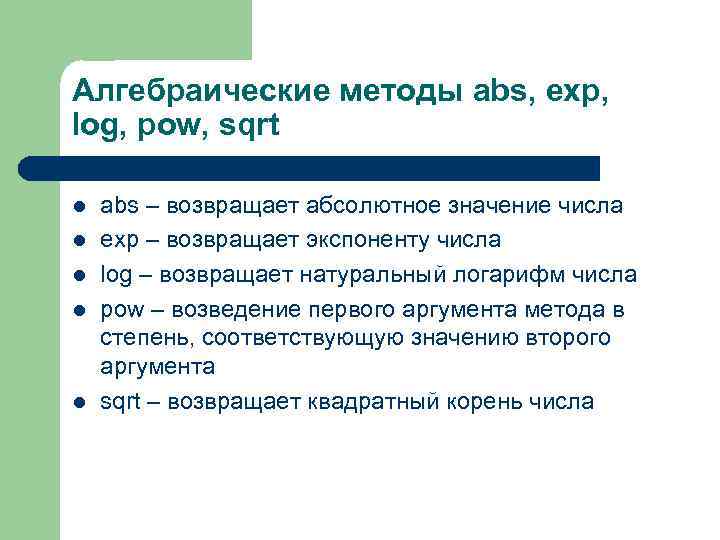 Алгебраические методы abs, exp, log, pow, sqrt

- abs – возвращает абсолютное значение числа
- exp – возвращает экспоненту числа
- log – возвращает натуральный логарифм числа
- pow – возведение первого аргумента метода в степень, соответствующую значению второго аргумента
- sqrt – возвращает квадратный корень числа